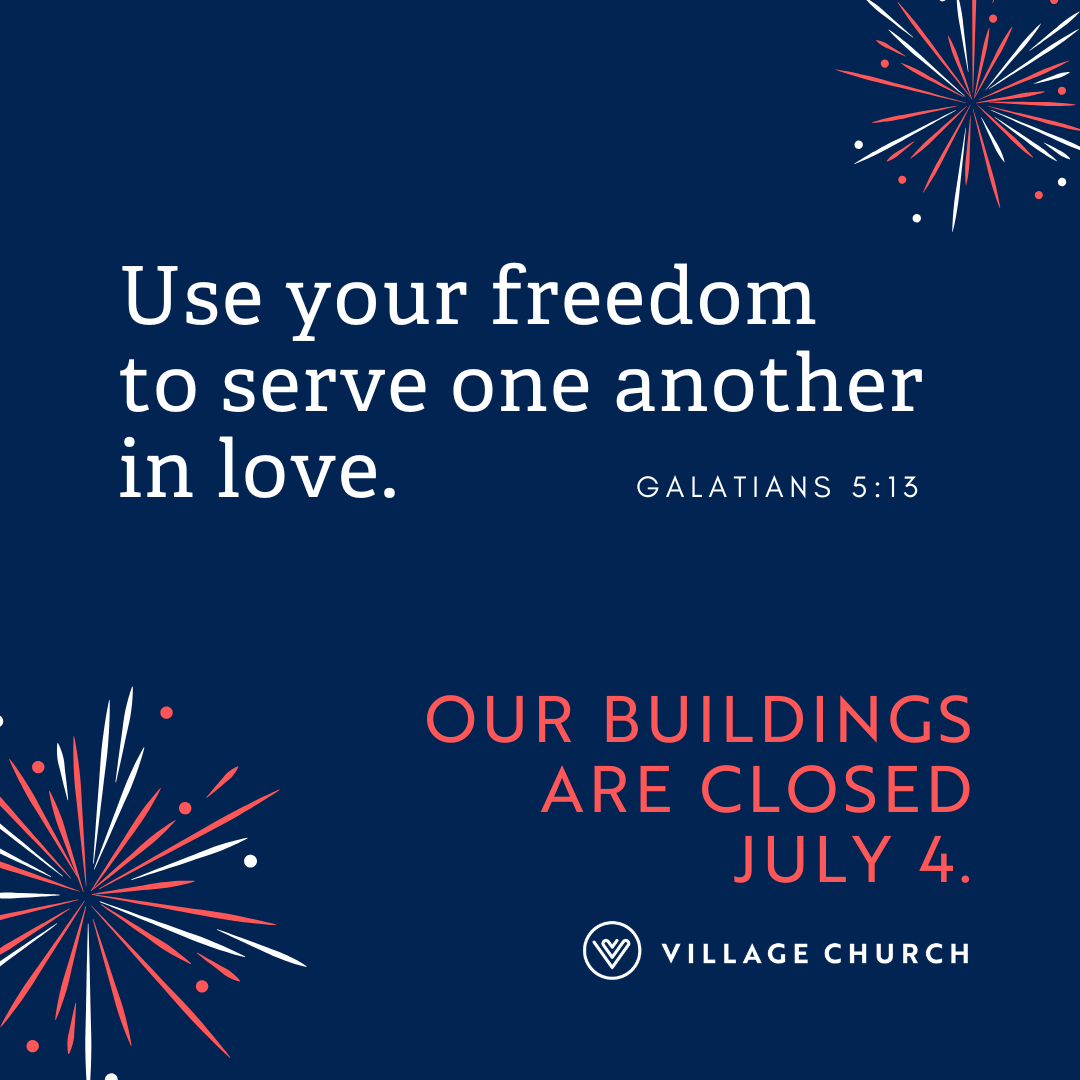 Use your freedom to serve one another in love.

GALATIANS 5:13

OUR BUILDINGS ARE CLOSED JULY 4.

VILLAGE CHURCH